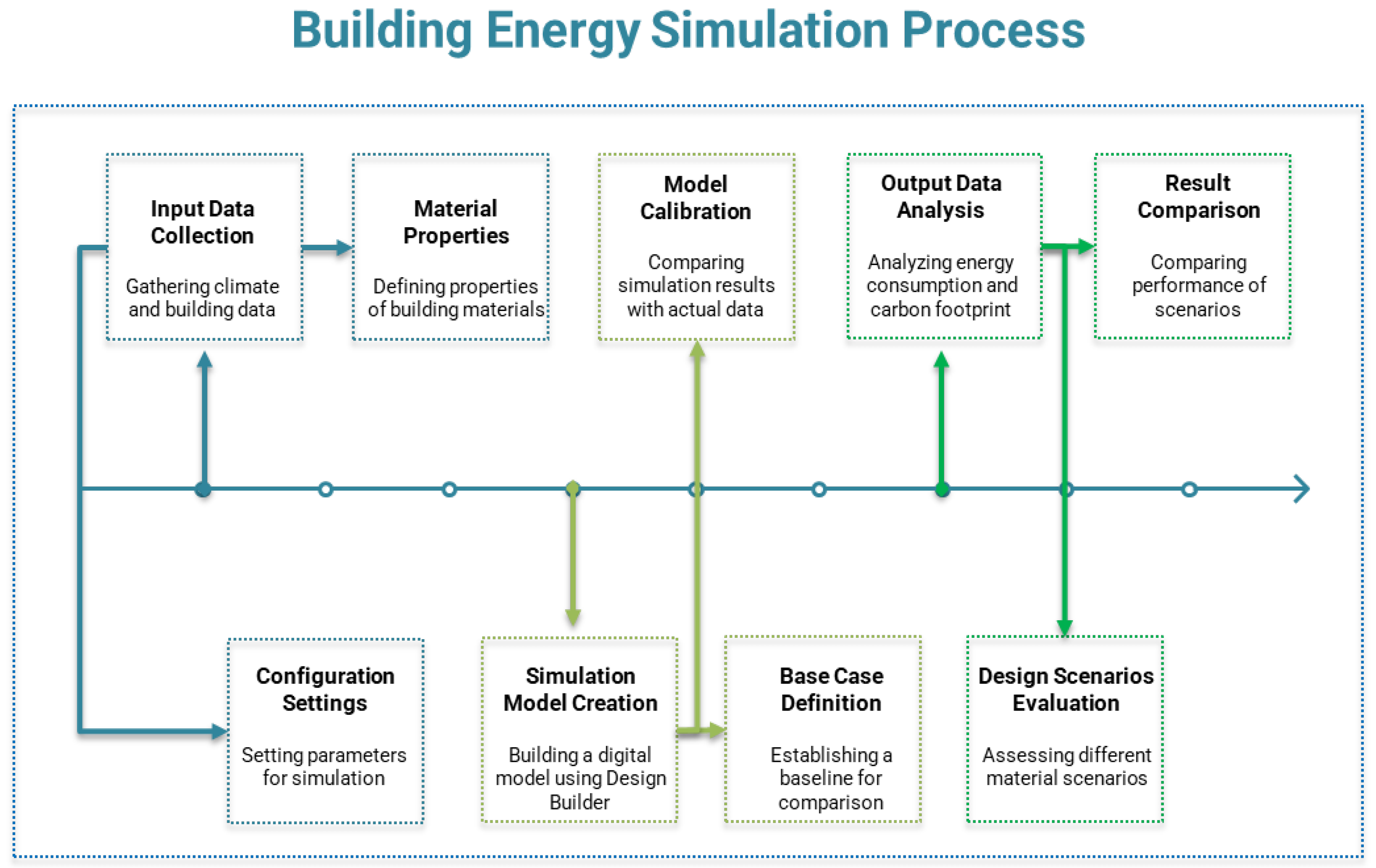 Building Energy Simulation Process

Input Data Collection

Gathering climate and building data

Material Properties

Defining properties of building materials

Model Calibration

Comparing simulation results with actual data

Output Data Analysis

Analyzing energy consumption and carbon footprint

Result Comparison

Comparing performance of scenarios

Configuration Settings

Setting parameters for simulation

Simulation Model Creation

Building a digital model using Design Builder

Base Case Definition

Establishing a baseline for comparison

Design Scenarios Evaluation

Assessing different material scenarios